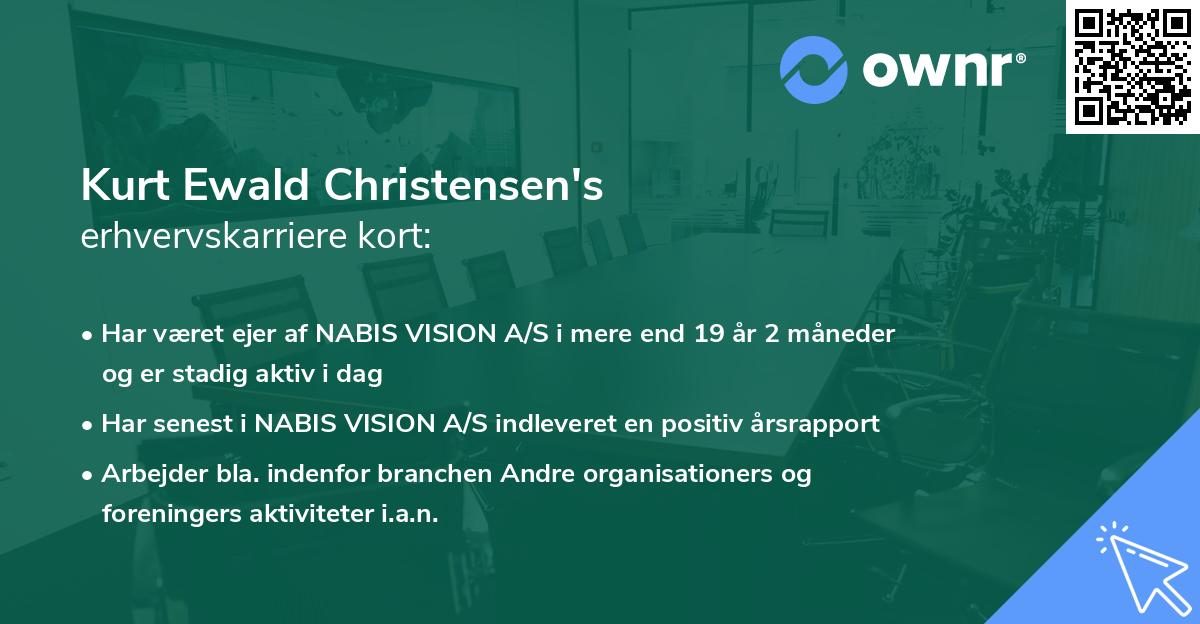 ownr®

Kurt Ewald Christensen's
erhvervskarriere kort:

• Har været ejer af NABIS VISION A/S i mere end 19 år 2 måneder og er stadig aktiv i dag

• Har senest i NABIS VISION A/S indleveret en positiv årsrapport

• Arbejder bla. indenfor branchen Andre organisationers og foreningers aktiviteter i.a.n.